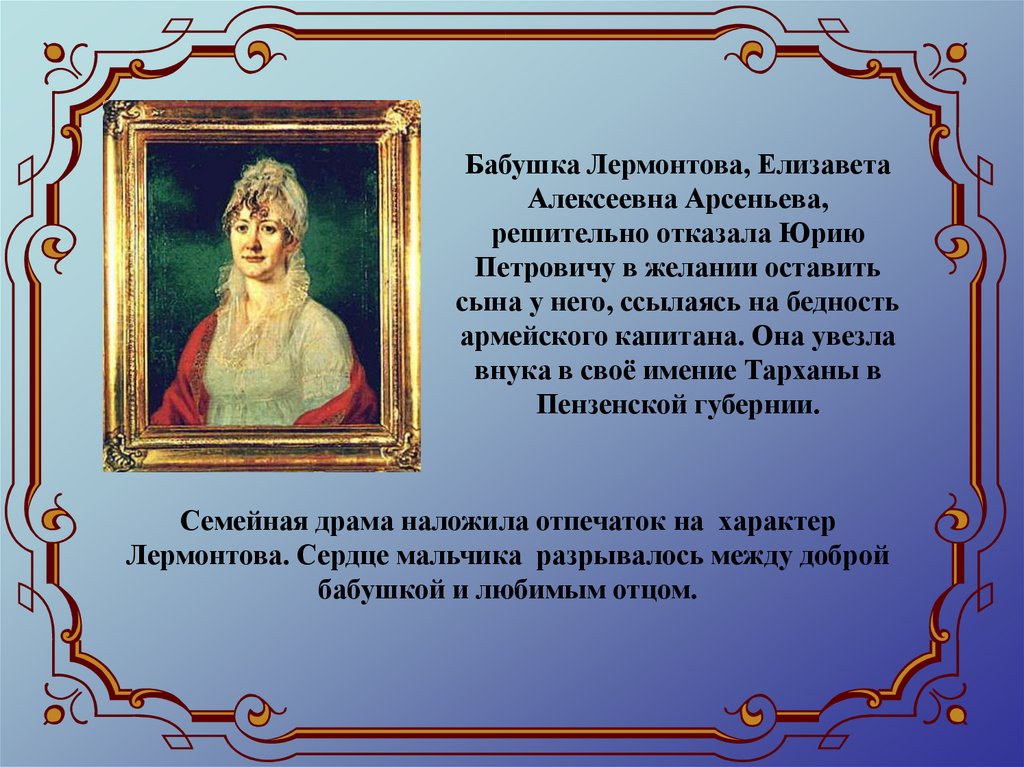 Бабушка Лермонтова, Елизавета Алексеевна Арсеньева, решительно отказала Юрию Петровичу в желании оставить сына у него, ссылаясь на бедность армейского капитана. Она увезла внука в своё имение Тарханы в Пензенской губернии.

Семейная драма наложила отпечаток на характер Лермонтова. Сердце мальчика разрывалось между доброй бабушкой и любимым отцом.